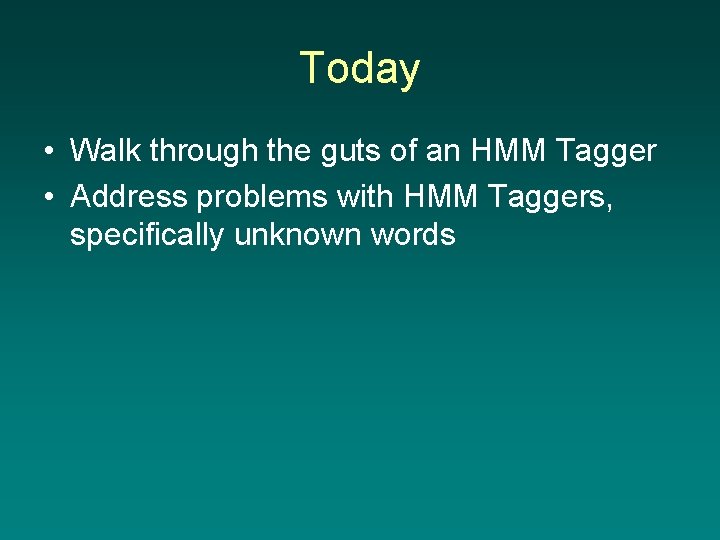 Today

• Walk through the guts of an HMM Tagger
• Address problems with HMM Taggers, specifically unknown words